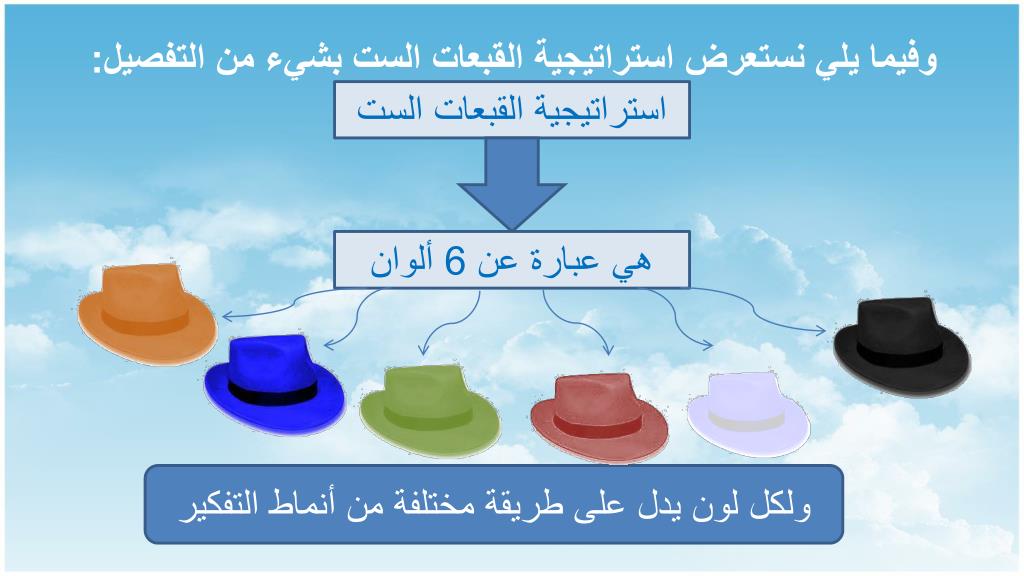 وفيما يلي نستعرض استراتيجية القبعات الست بشيء من التفصيل:

استراتيجية القبعات الست

هي عبارة عن 6 ألوان

ولكل لون يدل على طريقة مختلفة من أنماط التفكير